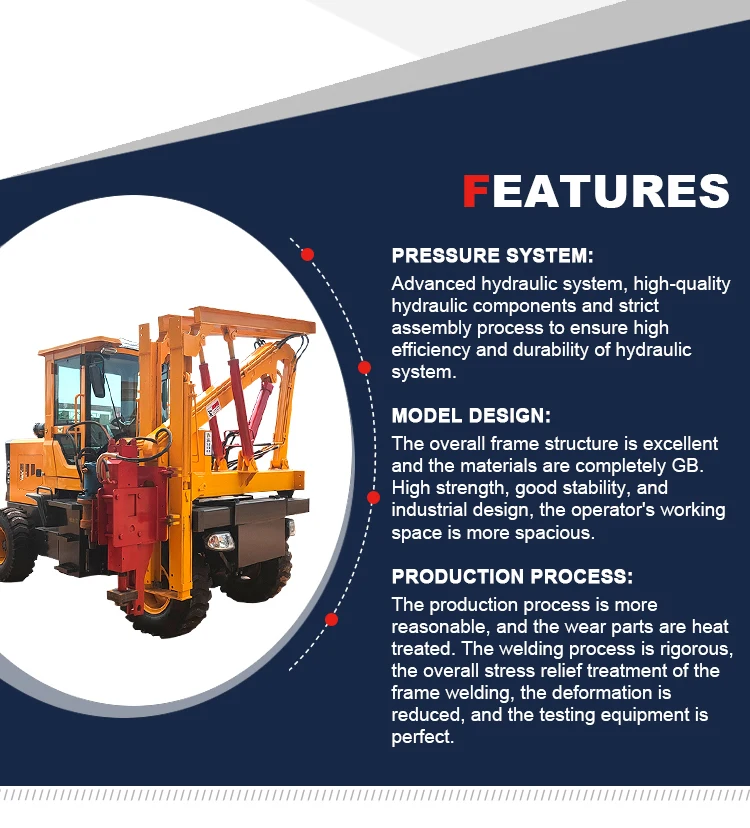 FEATURES

PRESSURE SYSTEM:
Advanced hydraulic system, high-quality hydraulic components and strict assembly process to ensure high efficiency and durability of hydraulic system.

MODEL DESIGN:
The overall frame structure is excellent and the materials are completely GB. High strength, good stability, and industrial design, the operator's working space is more spacious.

PRODUCTION PROCESS:
The production process is more reasonable, and the wear parts are heat treated. The welding process is rigorous, the overall stress relief treatment of the frame welding, the deformation is reduced, and the testing equipment is perfect.